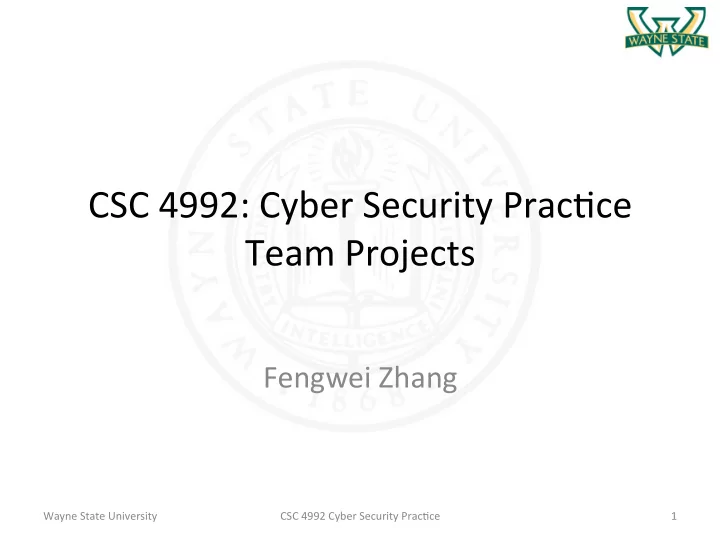 WAYNE STATE

WAYNE STATE UNIVERSITY
INTELLIGENCE
1868

CSC 4992: Cyber Security Practice
Team Projects

Fengwei Zhang

Wayne State University

CSC 4992 Cyber Security Practice

1